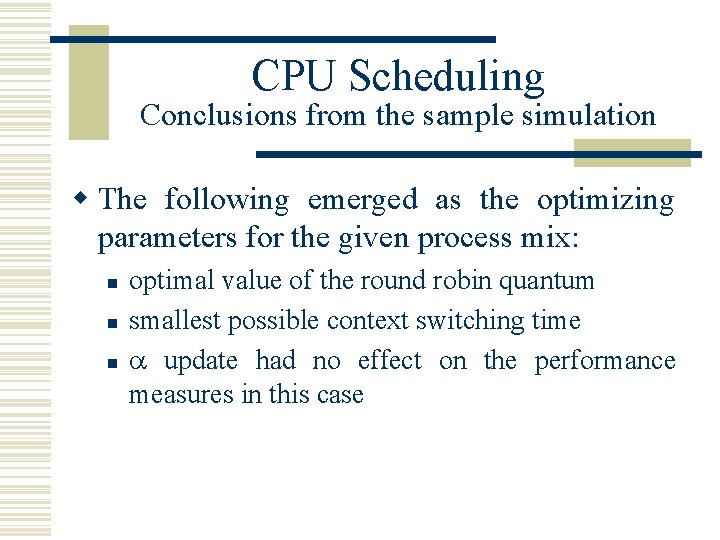 CPU Scheduling
Conclusions from the sample simulation

The following emerged as the optimizing parameters for the given process mix:

optimal value of the round robin quantum

smallest possible context switching time

$\alpha$ update had no effect on the performance measures in this case